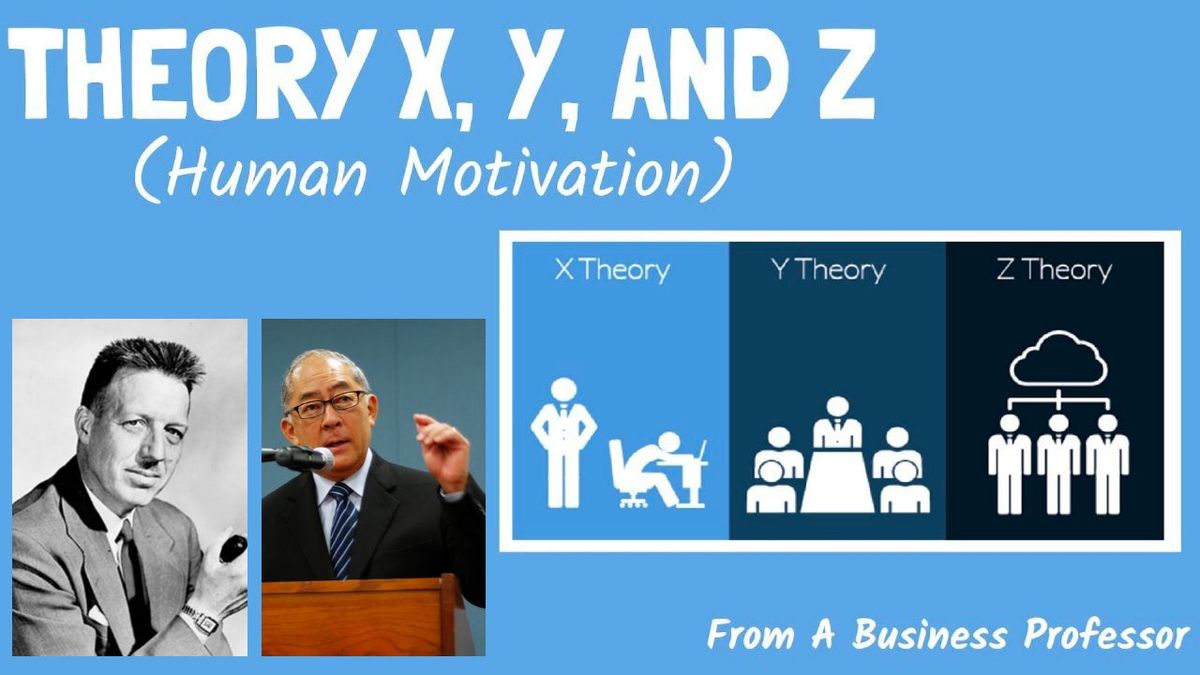 THEORY X, Y, AND Z
(Human Motivation)

X Theory

Y Theory

Z Theory

From A Business Professor